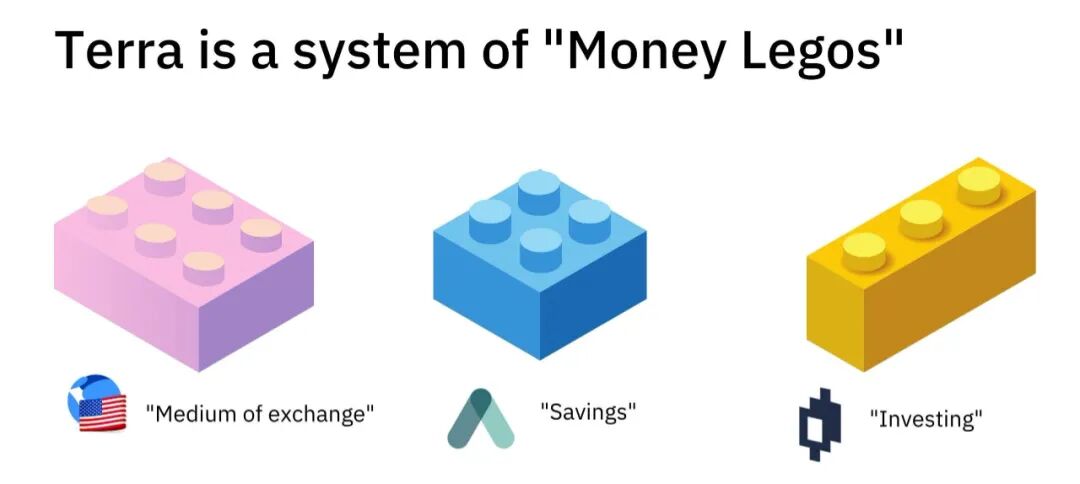 Terra is a system of "Money Legos"

"Medium of exchange"

"Savings"

"Investing"